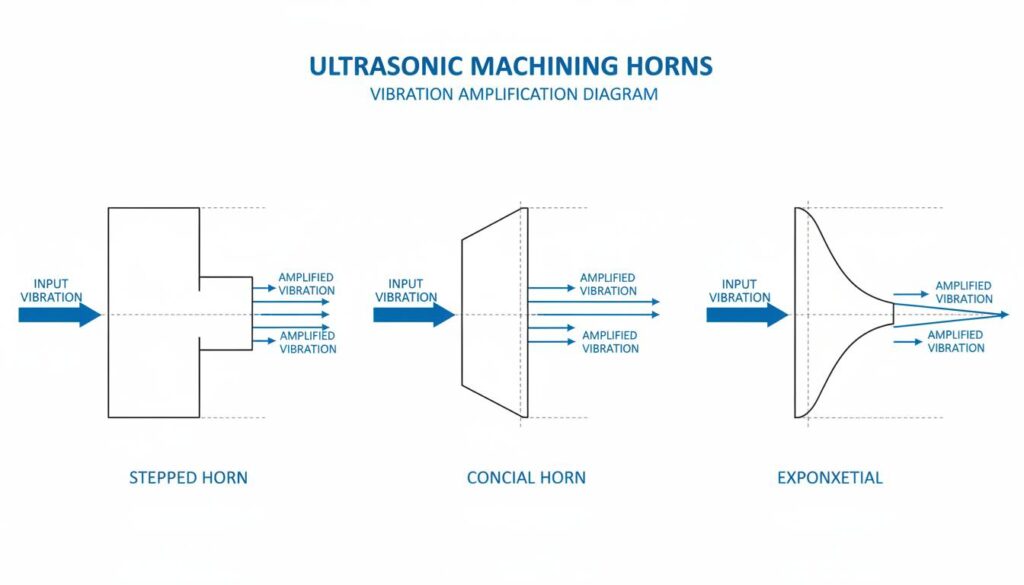 ULTRASONIC MACHINING HORNS
VIBRATION AMPLIFICATION DIAGRAM

INPUT VIBRATION

AMPLIFIED VIBRATION

AMPLIFIED VIBRATION

STEPPED HORN

INPUT VIBRATION

AMPLIFIED VIBRATION

AMPLIFIED VIBRATION

CONCIAL HORN

INPUT VIBRATION

AMPLIFIED VIBRATION

AMPLIFIED VIBRATION

EXPONXETIAL